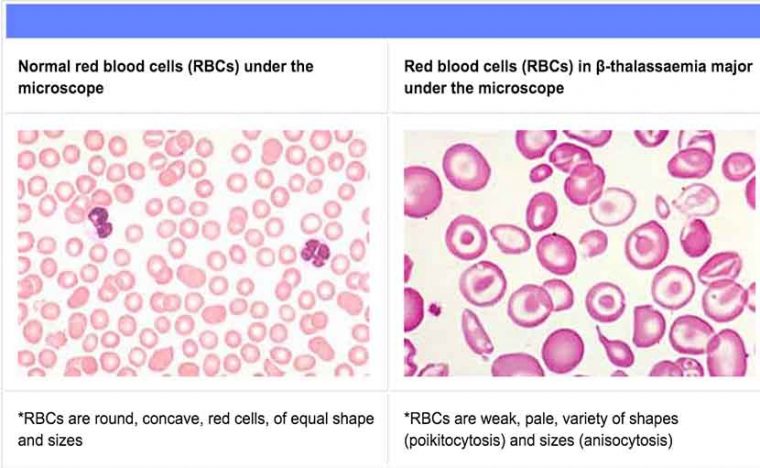 | Normal red blood cells (RBCs) under the microscope | Red blood cells (RBCs) in β-thalassaemia major under the microscope |
|---|---|
| | |
| *RBCs are round, concave, red cells, of equal shape and sizes | *RBCs are weak, pale, variety of shapes (poikitocytosis) and sizes (anisocytosis) |